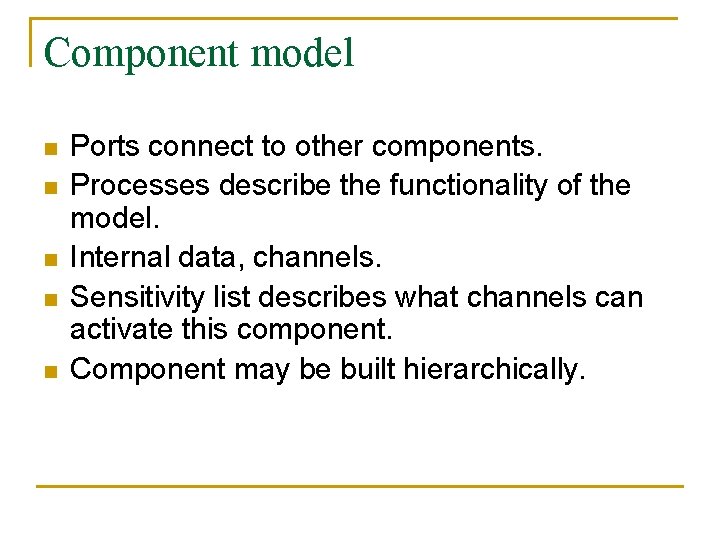 Component model

- Ports connect to other components.
- Processes describe the functionality of the model.
- Internal data, channels.
- Sensitivity list describes what channels can activate this component.
- Component may be built hierarchically.